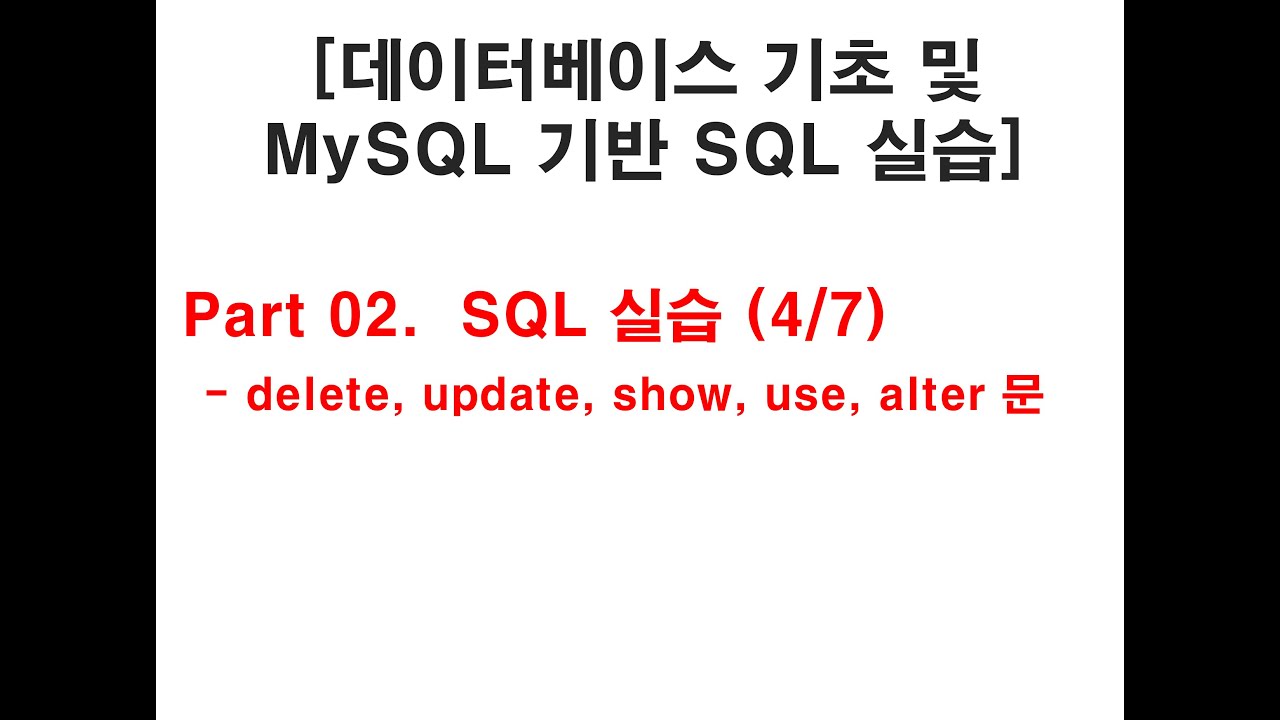 [데이터베이스 기초 및 MySQL 기반 SQL 실습]

Part 02. SQL 실습 (4/7)

- delete, update, show, use, alter 문